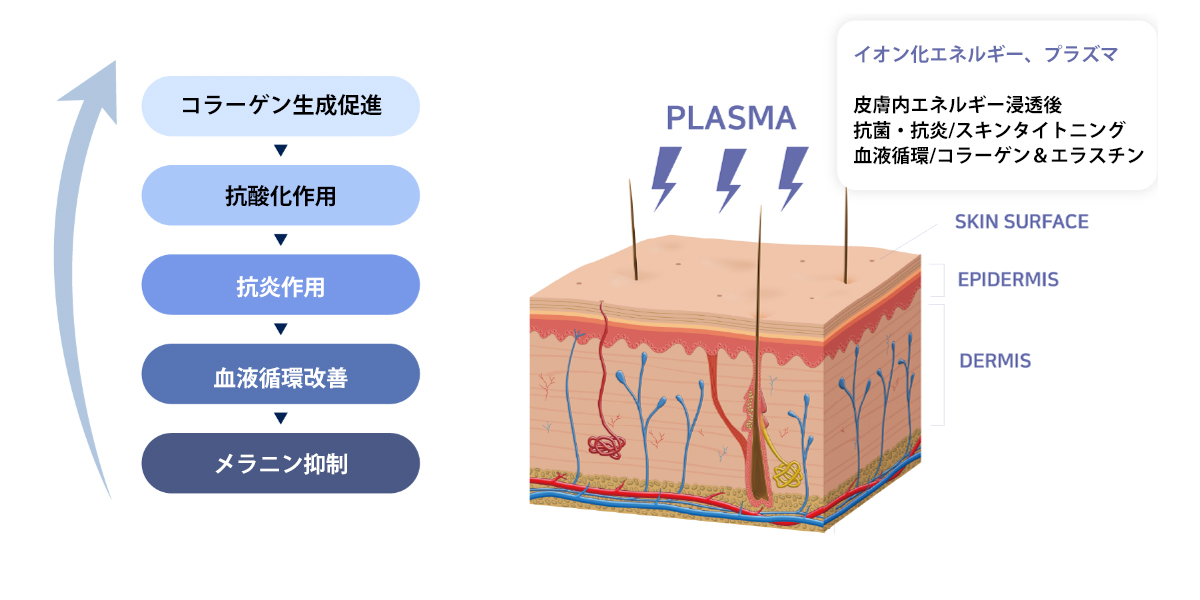 コラーゲン生成促進
▼
抗酸化作用
▼
抗炎作用
▼
血液循環改善
▼
メラニン抑制

PLASMA

イオン化エネルギー、プラズマ

皮膚内エネルギー浸透後
抗菌・抗炎/スキンタイトニング
血液循環/コラーゲン＆エラスチン

SKIN SURFACE
EPIDERMIS
DERMIS